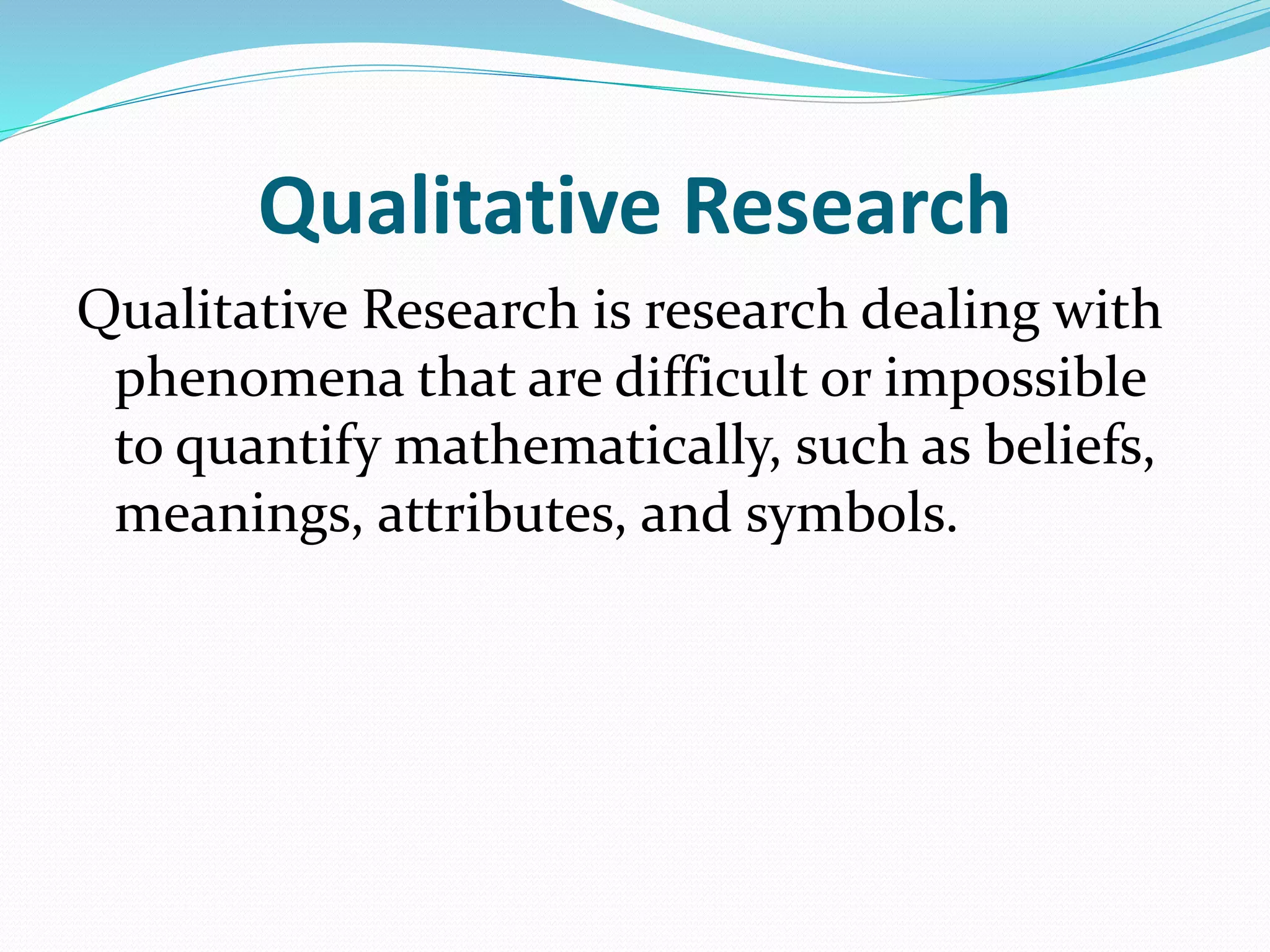 Qualitative Research

Qualitative Research is research dealing with phenomena that are difficult or impossible to quantify mathematically, such as beliefs, meanings, attributes, and symbols.